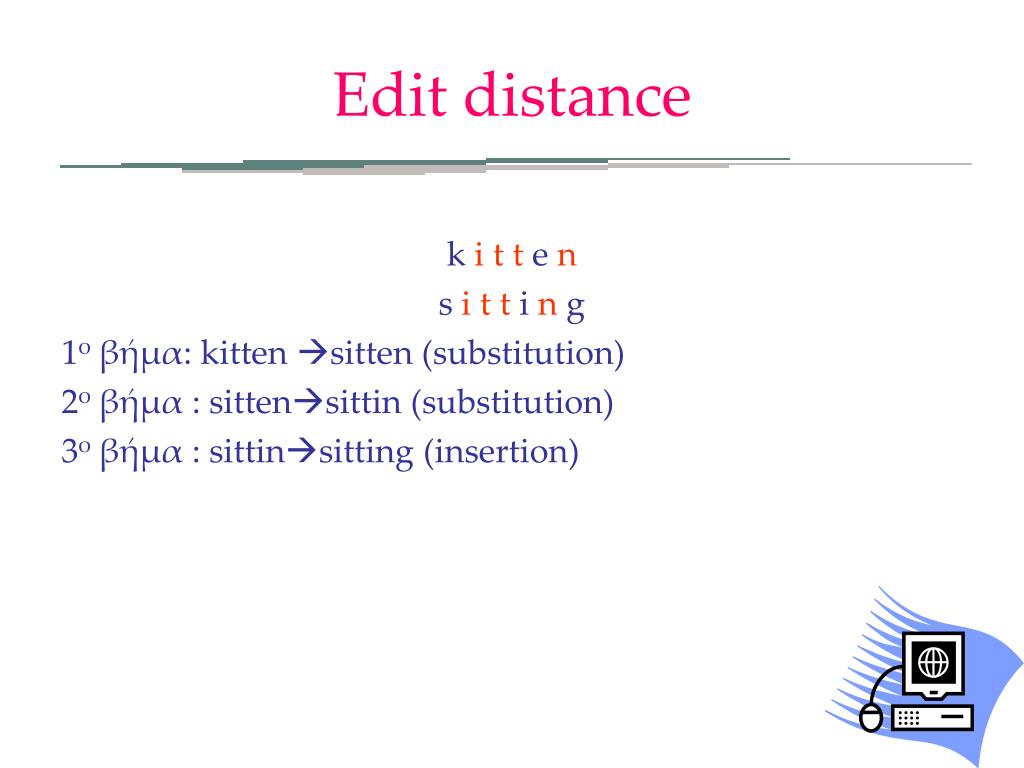 Edit distance

k i t t e n
s i t t i n g

1ο βήμα: kitten →sitten (substitution)
2ο βήμα : sitten→sittin (substitution)
3ο βήμα : sittin→sitting (insertion)